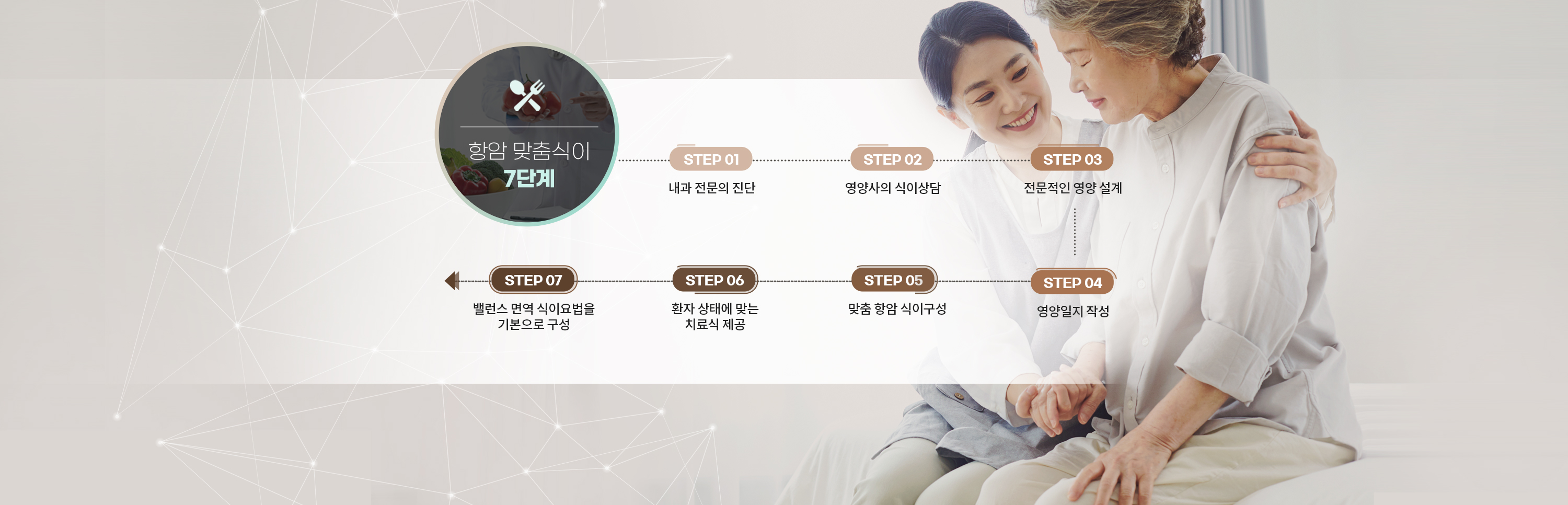 항암 맞춤식이
7단계

STEP 01
내과 전문의 진단

STEP 02
영양사의 식이상담

STEP 03
전문적인 영양 설계

STEP 04
영양일지 작성

STEP 05
맞춤 항암 식이구성

STEP 06
환자 상태에 맞는 치료식 제공

STEP 07
밸런스 면역 식이요법을 기본으로 구성